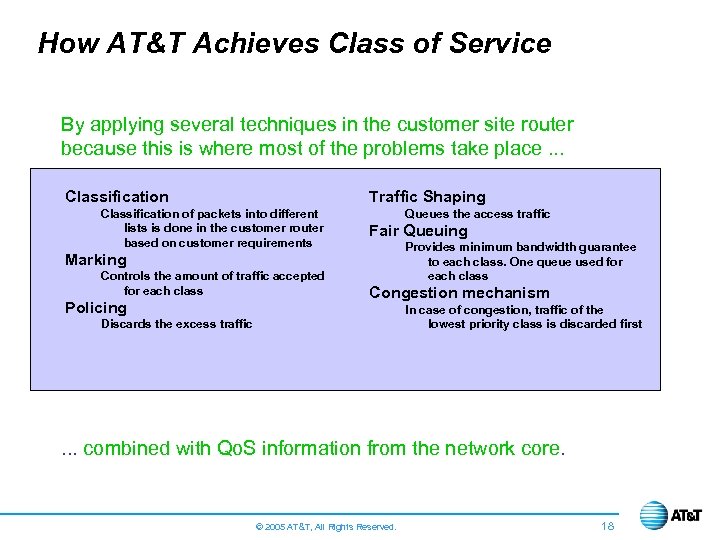 How AT&T Achieves Class of Service

By applying several techniques in the customer site router because this is where most of the problems take place ...

Classification
Classification of packets into different lists is done in the customer router based on customer requirements
Marking
Controls the amount of traffic accepted for each class
Policing
Discards the excess traffic

Traffic Shaping
Queues the access traffic
Fair Queuing
Provides minimum bandwidth guarantee to each class. One queue used for each class
Congestion mechanism
In case of congestion, traffic of the lowest priority class is discarded first

... combined with QoS information from the network core.

© 2005 AT&T, All Rights Reserved.

18

AT&T